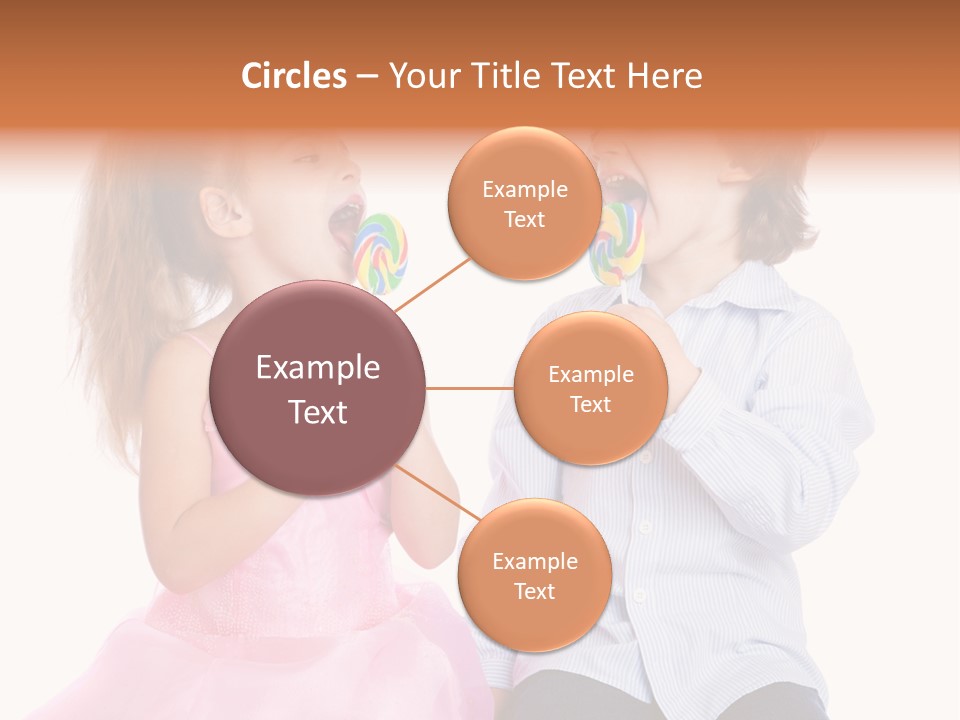 Circles – Your Title Text Here

Example Text

Example Text

Example Text

Example Text